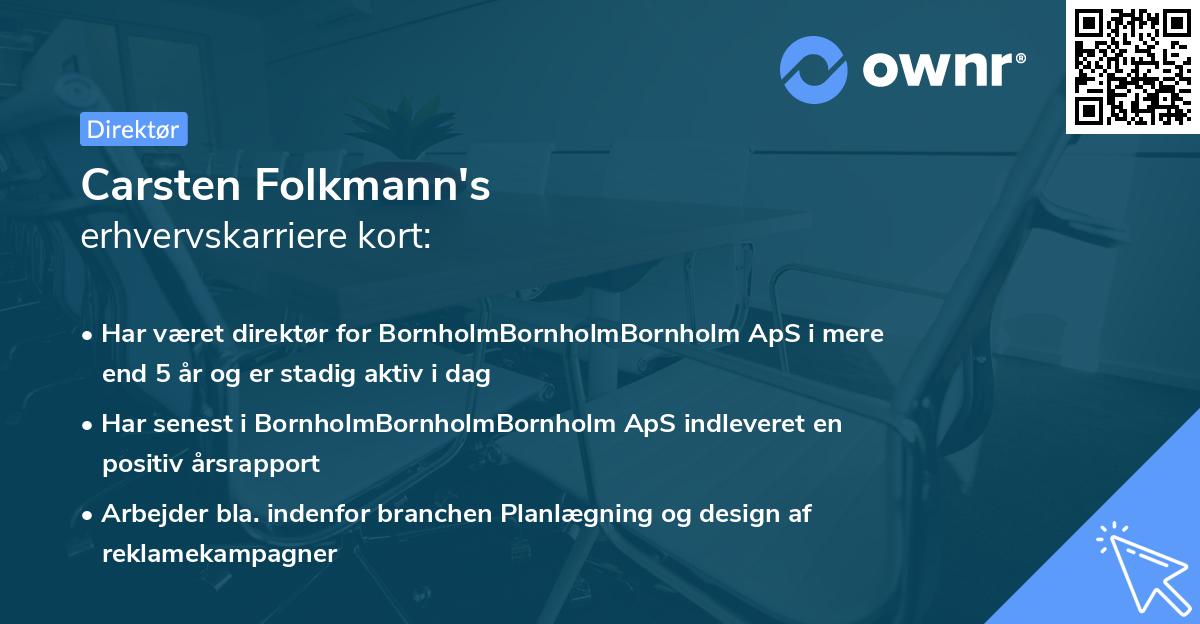 ownr®

Direktør

Carsten Folkmann's
erhvervskarriere kort:

• Har været direktør for BornholmBornholmBornholm ApS i mere end 5 år og er stadig aktiv i dag
• Har senest i BornholmBornholmBornholm ApS indleveret en positiv årsrapport
• Arbejder bla. indenfor branchen Planlægning og design af reklamekampagner